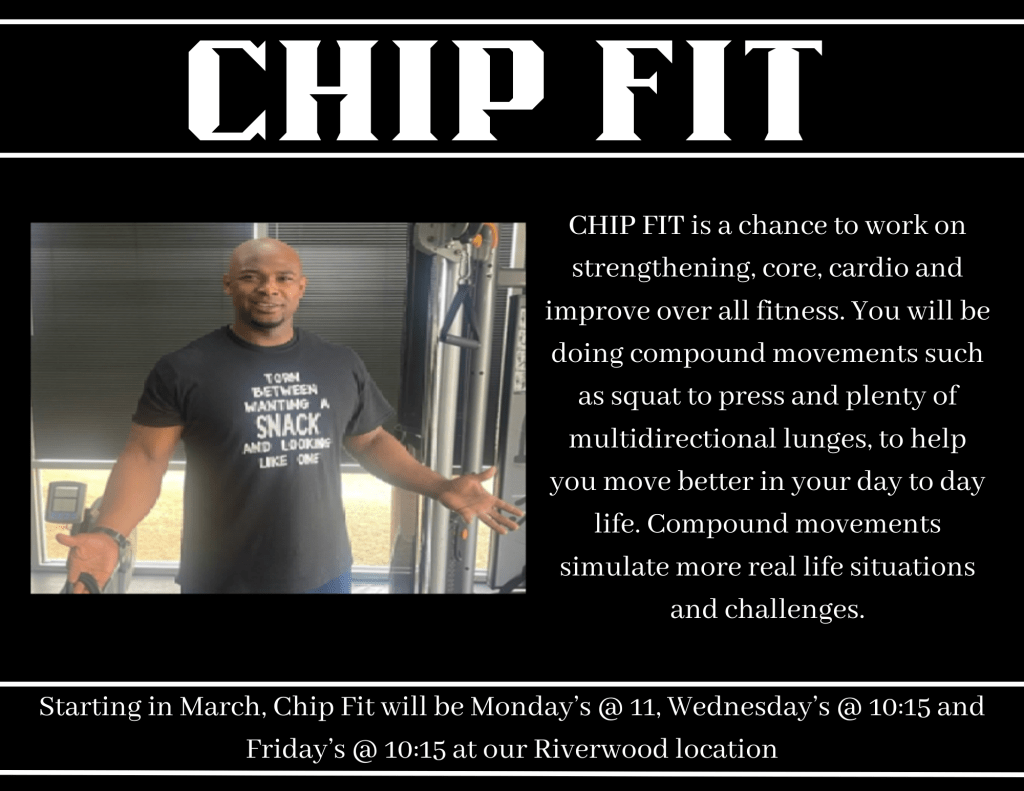 CHIP FIT

TORN BETWEEN WANTING A SNACK AND LOOKING LIKE ONE

CHIP FIT is a chance to work on strengthening, core, cardio and improve over all fitness. You will be doing compound movements such as squat to press and plenty of multidirectional lunges, to help you move better in your day to day life. Compound movements simulate more real life situations and challenges.

Starting in March, Chip Fit will be Monday's @ 11, Wednesday's @ 10:15 and Friday's @ 10:15 at our Riverwood location